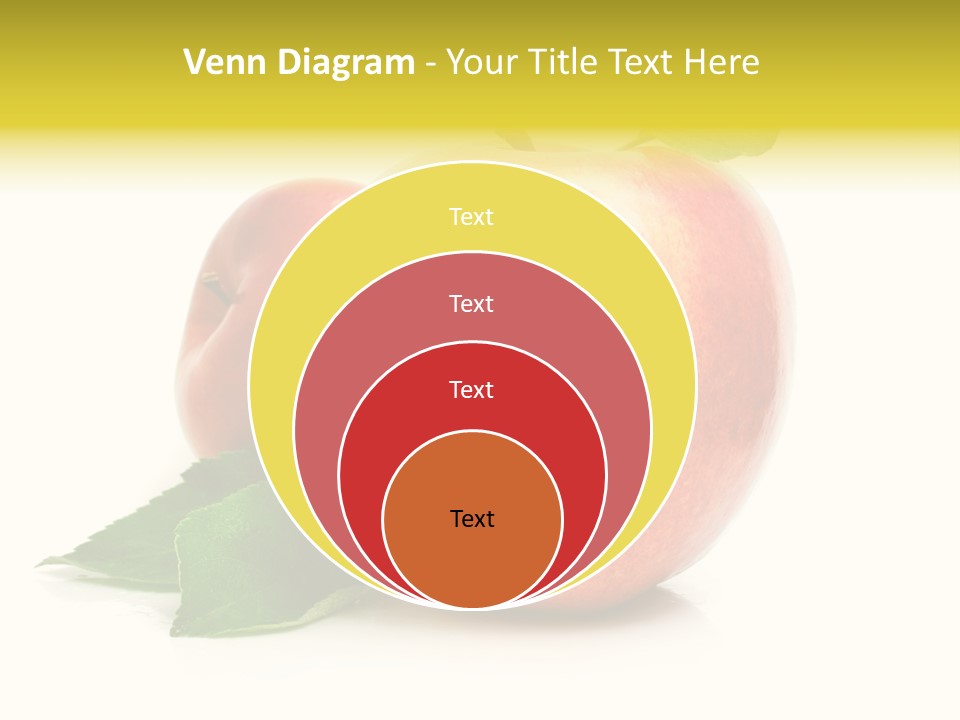 Venn Diagram - Your Title Text Here

Text

Text

Text

Text